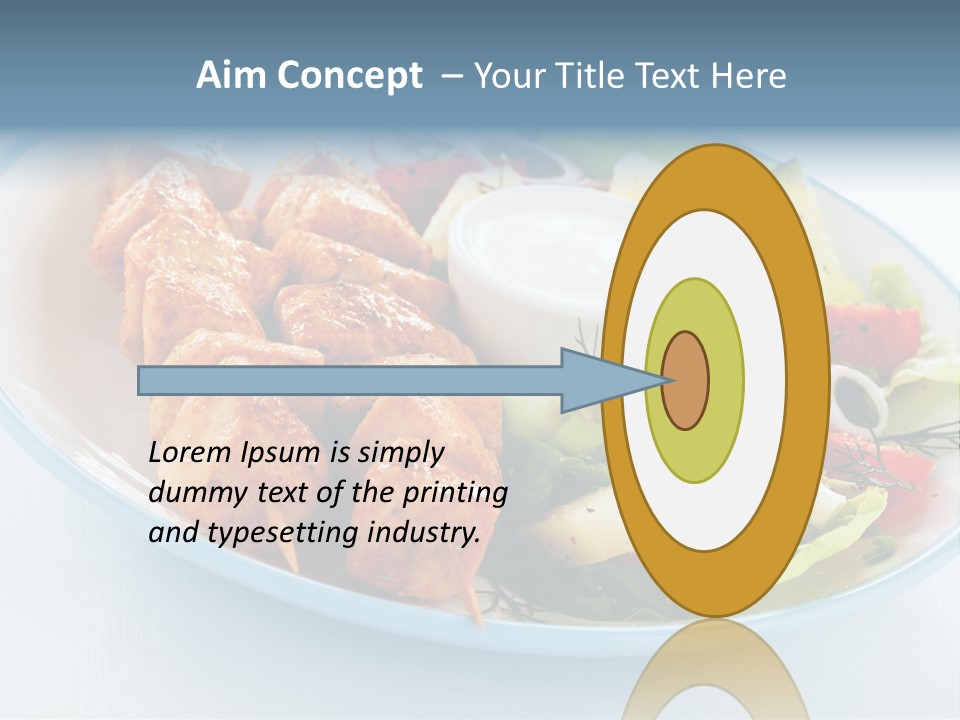 Aim Concept – Your Title Text Here

Lorem Ipsum is simply dummy text of the printing and typesetting industry.